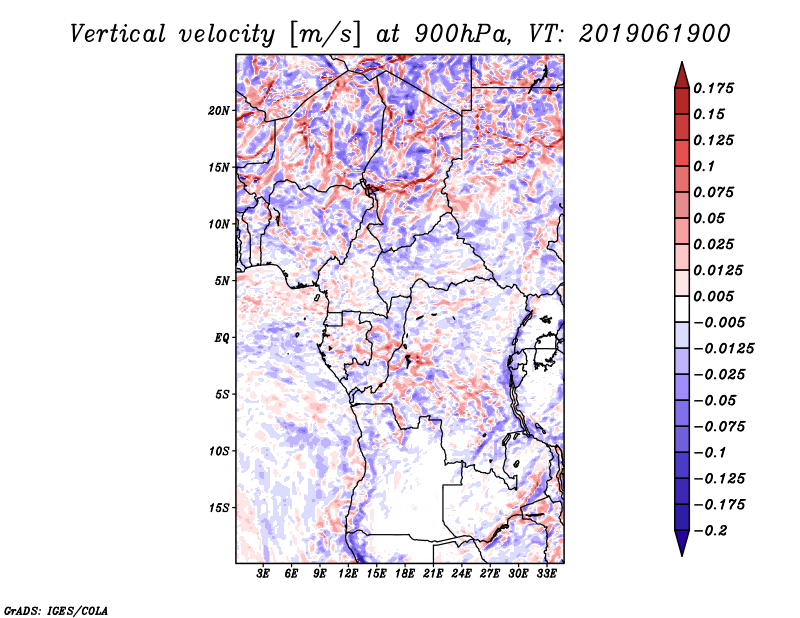 Vertical velocity [m/s] at 900hPa, VT: 2019061900

20N
15N
10N
5N
EQ
5S
10S
15S

3E 6E 9E 12E 15E 18E 21E 24E 27E 30E 33E

0.175
0.15
0.125
0.1
0.075
0.05
0.025
0.0125
0.005
−0.005
−0.0125
−0.025
−0.05
−0.075
−0.1
−0.125
−0.175
−0.2

GrADS: IGES/COLA